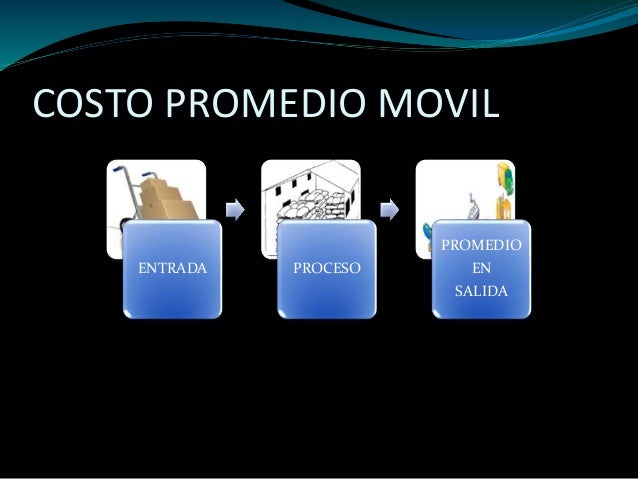 COSTO PROMEDIO MOVIL

ENTRADA

PROCESO

PROMEDIO EN SALIDA